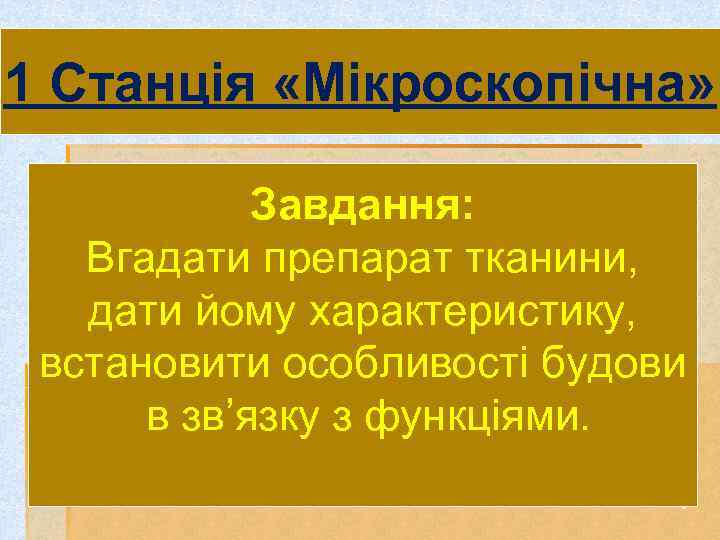 1 Станція «Мікроскопічна»

Завдання:
Вгадати препарат тканини, дати йому характеристику, встановити особливості будови в зв’язку з функціями.